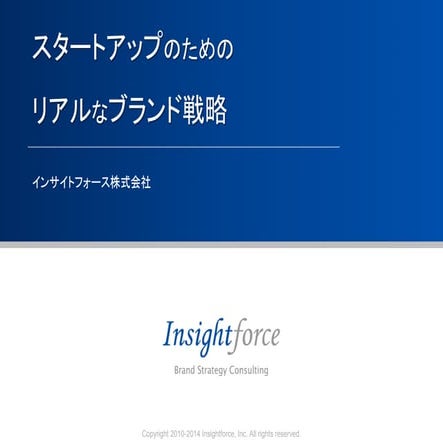 スタートアップのための

リアルなブランド戦略

インサイトフォース株式会社

Insightforce

Brand Strategy Consulting

Copyright 2010-2014 Insightforce, Inc. All rights reserved.